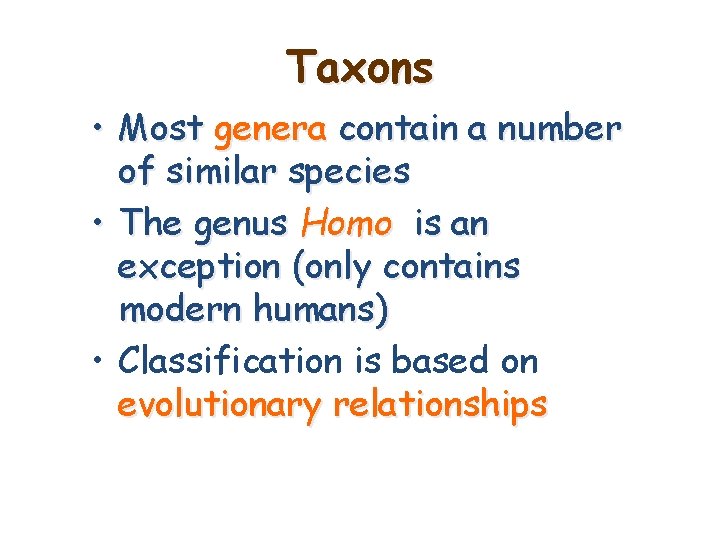 Taxons

• Most genera contain a number of similar species

• The genus Homo is an exception (only contains modern humans)

• Classification is based on evolutionary relationships